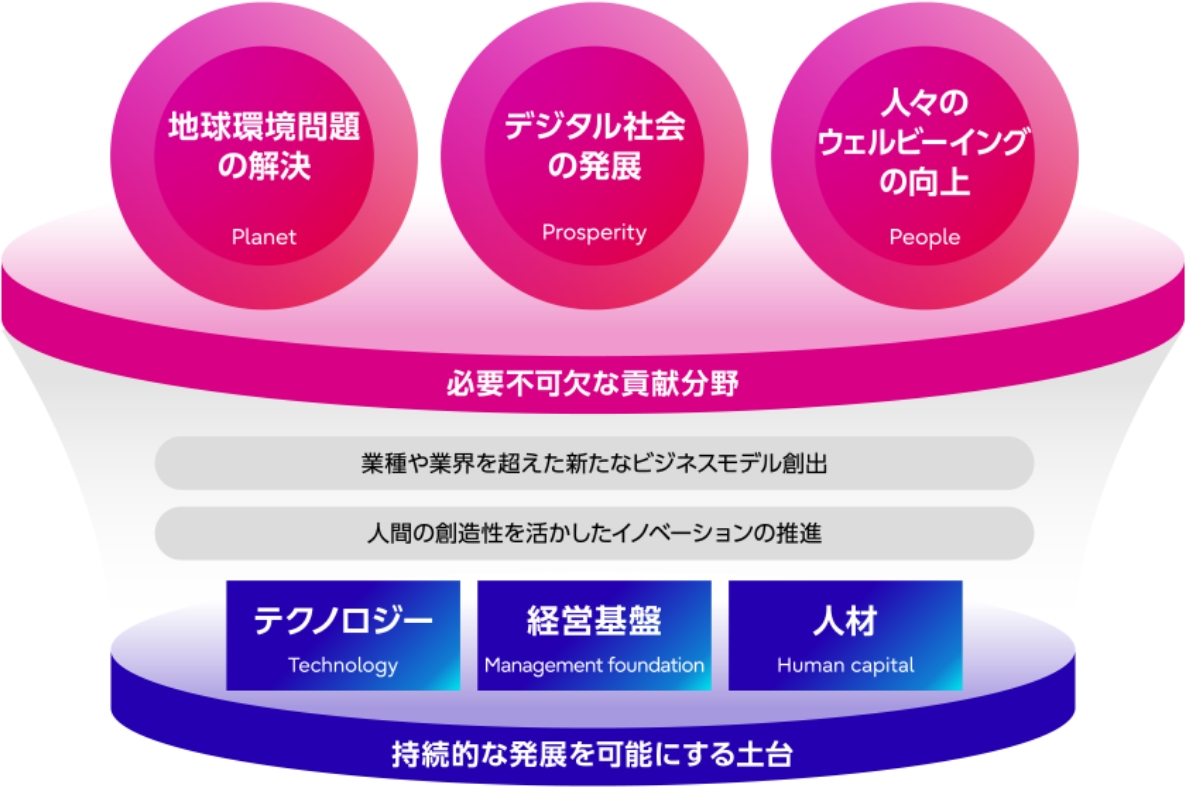 地球環境問題の解決

Planet

デジタル社会の発展

Prosperity

人々のウェルビーイングの向上

People

必要不可欠な貢献分野

業種や業界を超えた新たなビジネスモデル創出

人間の創造性を活かしたイノベーションの推進

テクノロジー

Technology

経営基盤

Management foundation

人材

Human capital

持続的な発展を可能にする土台